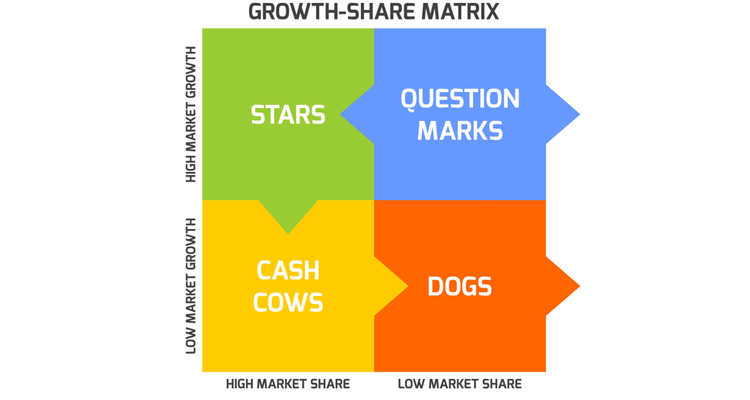 GROWTH-SHARE MATRIX

HIGH MARKET GROWTH

LOW MARKET GROWTH

STARS

QUESTION MARKS

CASH COWS

DOGS

HIGH MARKET SHARE

LOW MARKET SHARE